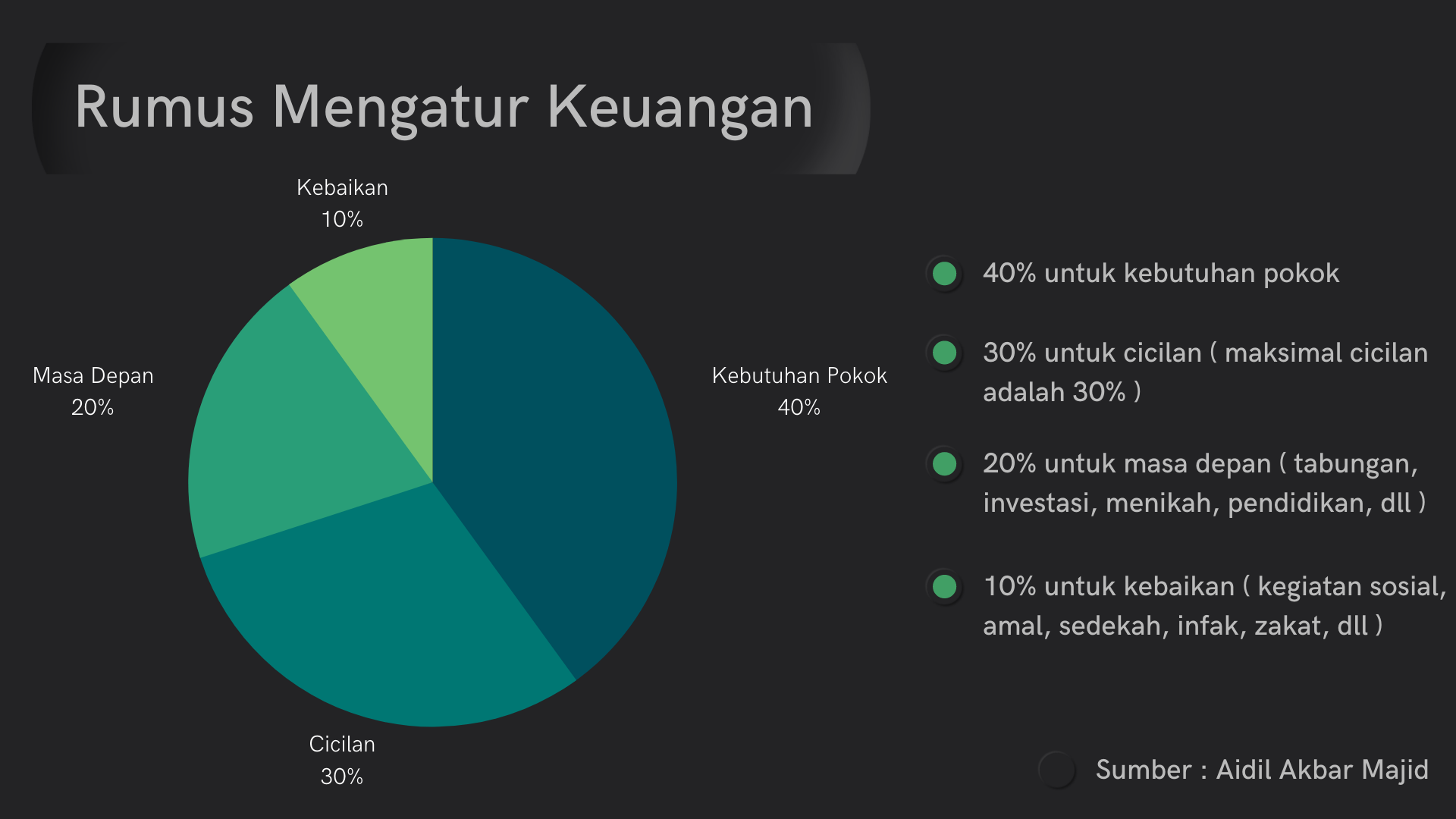 Rumus Mengatur Keuangan

Kebaikan
10%

Masa Depan
20%

Kebutuhan Pokok
40%

Cicilan
30%

40% untuk kebutuhan pokok

30% untuk cicilan ( maksimal cicilan adalah 30% )

20% untuk masa depan ( tabungan, investasi, menikah, pendidikan, dll )

10% untuk kebaikan ( kegiatan sosial, amal, sedekah, infak, zakat, dll )

Sumber : Aidil Akbar Majid